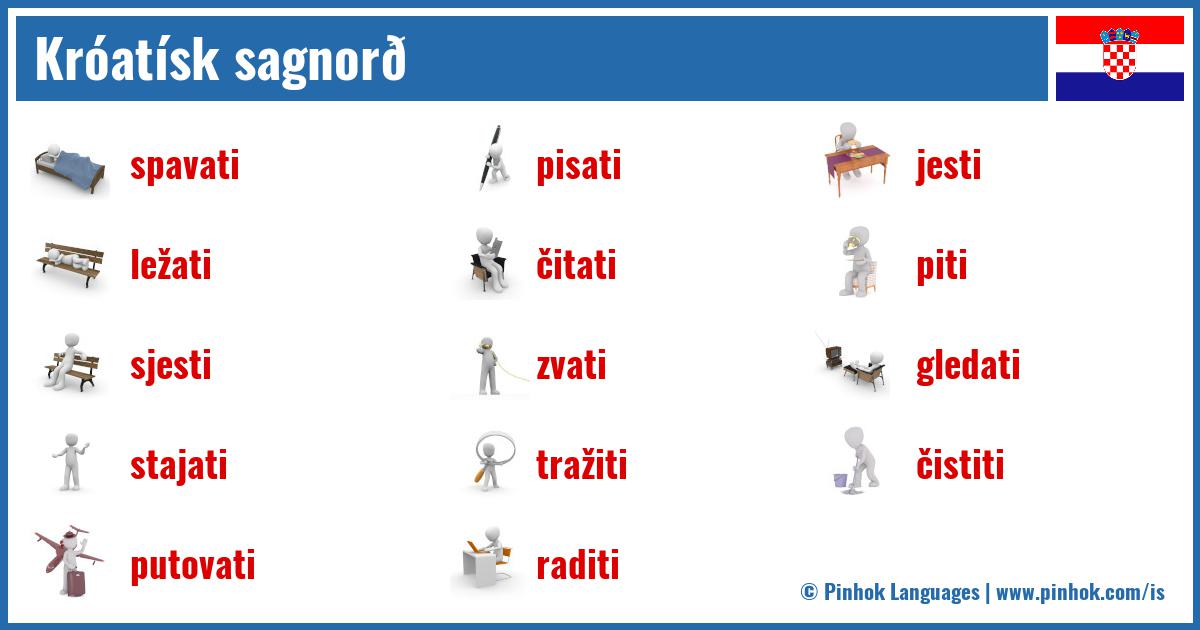 Króatísk sagnorð

spavati

ležati

sjesti

stajati

putovati

pisati

čitati

zvati

tražiti

raditi

jesti

piti

gledati

čistiti

© Pinhok Languages | www.pinhok.com/is